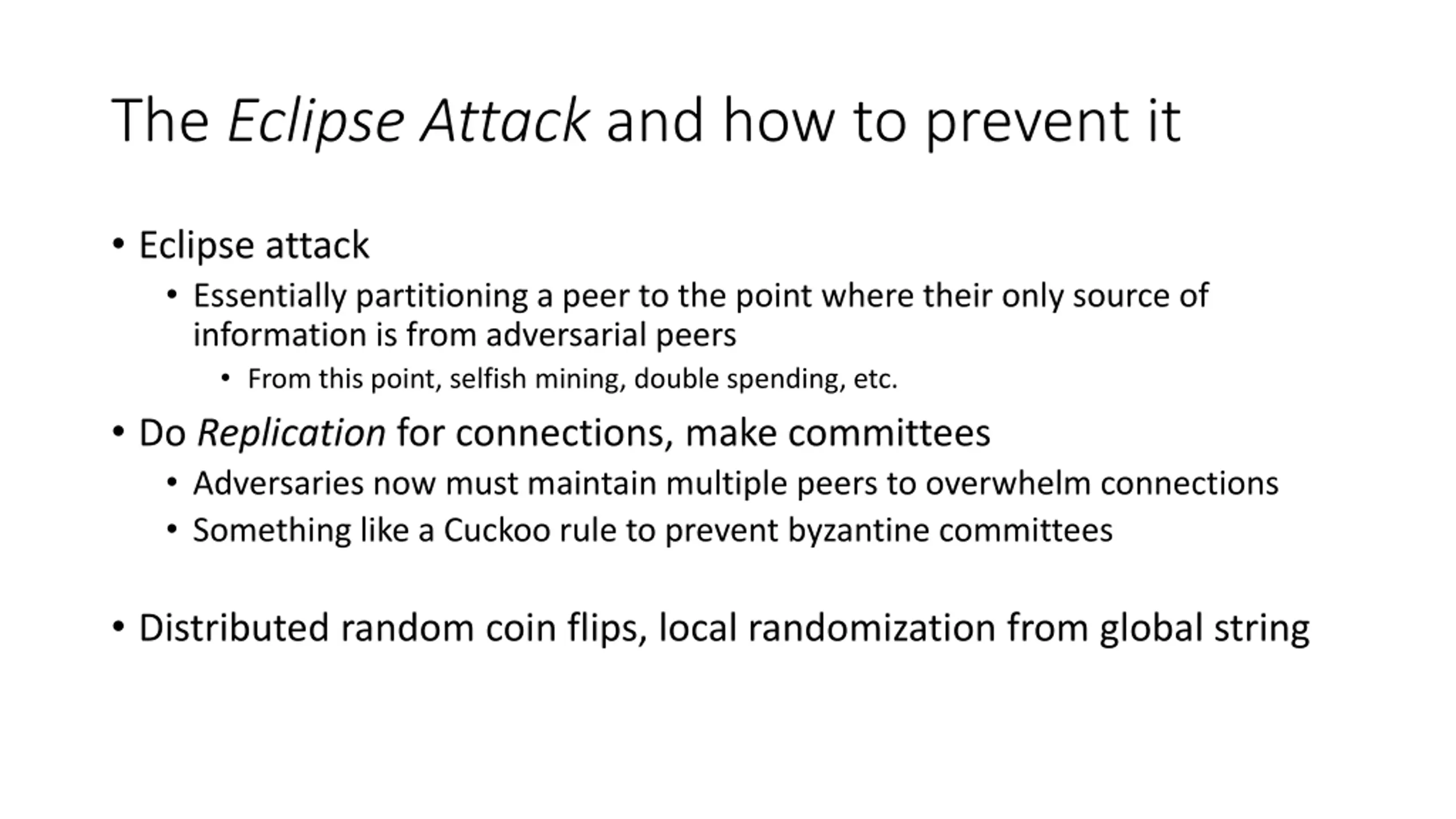 The Eclipse Attack and how to prevent it

• Eclipse attack
  • Essentially partitioning a peer to the point where their only source of information is from adversarial peers
    • From this point, selfish mining, double spending, etc.
• Do Replication for connections, make committees
  • Adversaries now must maintain multiple peers to overwhelm connections
  • Something like a Cuckoo rule to prevent byzantine committees

• Distributed random coin flips, local randomization from global string